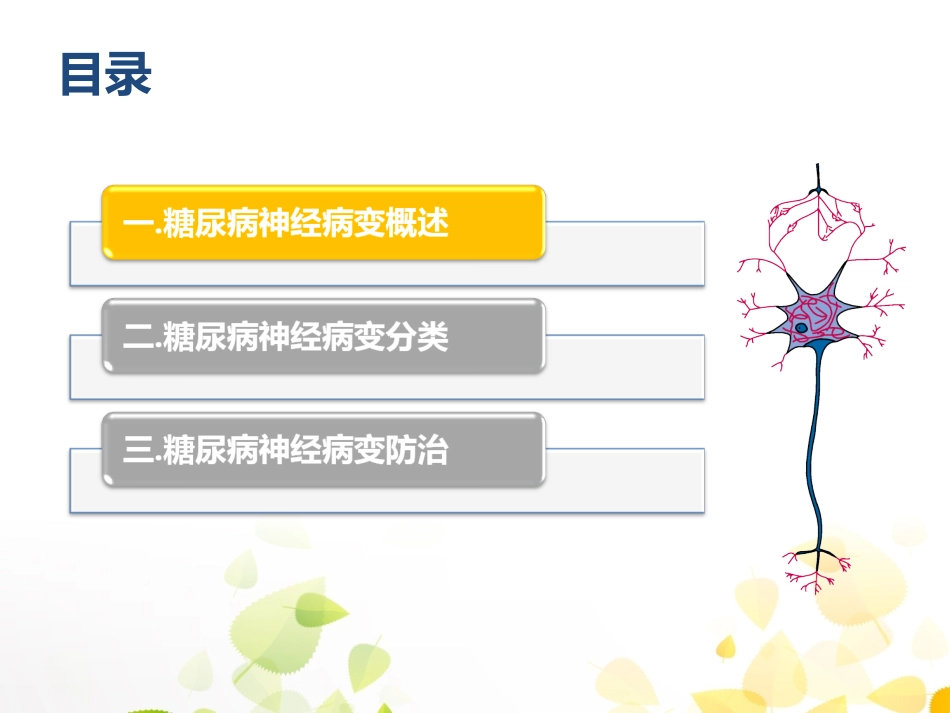 目录

一.糖尿病神经病变概述

二.糖尿病神经病变分类

三.糖尿病神经病变防治